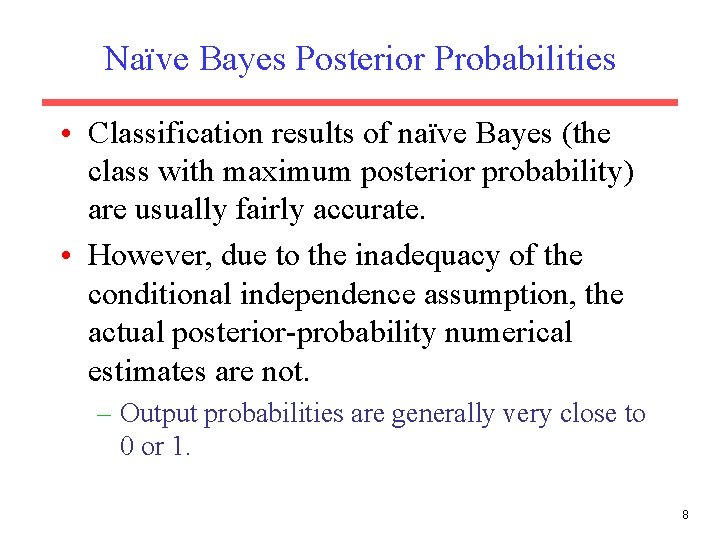 Naïve Bayes Posterior Probabilities

• Classification results of naïve Bayes (the class with maximum posterior probability) are usually fairly accurate.

• However, due to the inadequacy of the conditional independence assumption, the actual posterior-probability numerical estimates are not.

– Output probabilities are generally very close to 0 or 1.

8